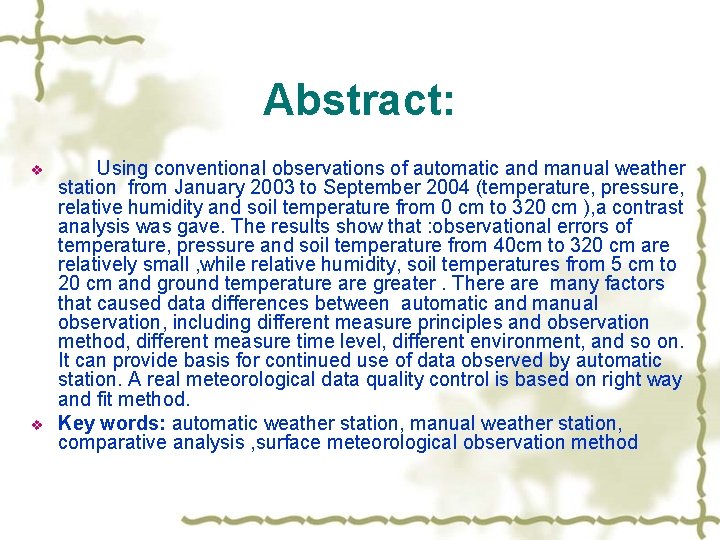 Abstract:

Using conventional observations of automatic and manual weather station  from January 2003 to September 2004 (temperature, pressure, relative humidity and soil temperature from 0 cm to 320 cm ),a contrast analysis was gave. The results show that :observational errors of temperature, pressure and soil temperature from 40cm to 320 cm are relatively small ,while relative humidity, soil temperatures from 5 cm to 20 cm and ground temperature are greater . There are  many factors that caused data differences between  automatic and manual observation, including different measure principles and observation method, different measure time level, different environment, and so on. It can provide basis for continued use of data observed by automatic station. A real meteorological data quality control is based on right way and fit method.

Key words: automatic weather station, manual weather station, comparative analysis ,surface meteorological observation method